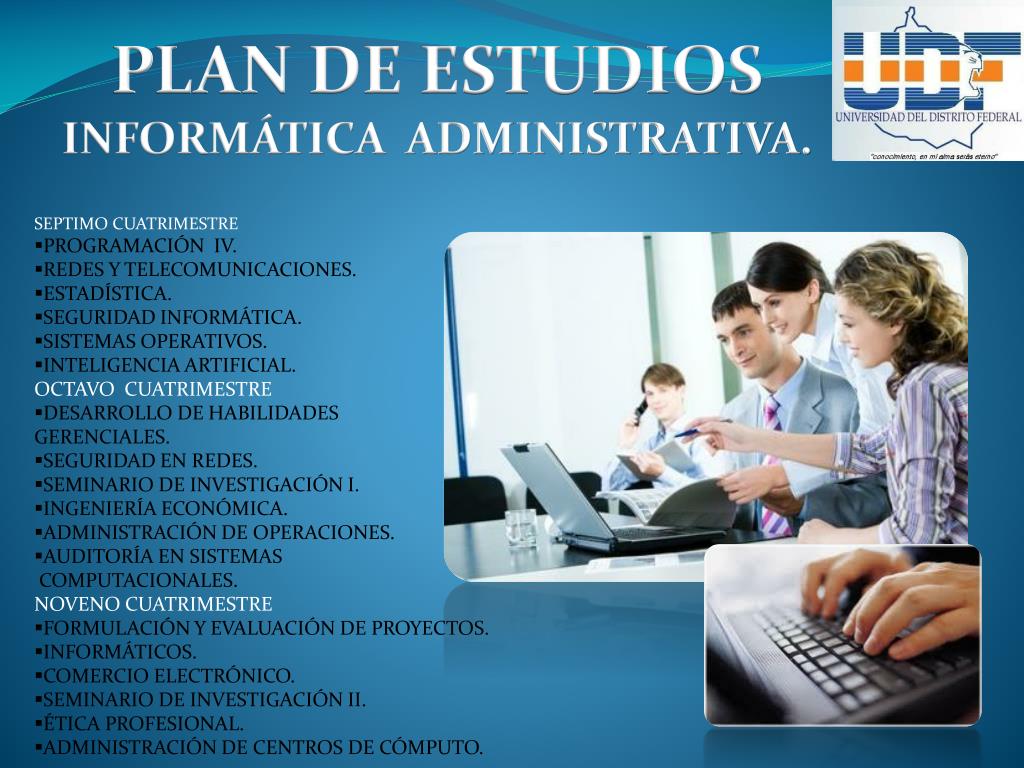 PLAN DE ESTUDIOS
INFORMÁTICA ADMINISTRATIVA.

UDF
UNIVERSIDAD DEL DISTRITO FEDERAL
"conocimiento, en mi alma serás eterno"

SEPTIMO CUATRIMESTRE
▪PROGRAMACIÓN IV.
▪REDES Y TELECOMUNICACIONES.
▪ESTADÍSTICA.
▪SEGURIDAD INFORMÁTICA.
▪SISTEMAS OPERATIVOS.
▪INTELIGENCIA ARTIFICIAL.
OCTAVO CUATRIMESTRE
▪DESARROLLO DE HABILIDADES GERENCIALES.
▪SEGURIDAD EN REDES.
▪SEMINARIO DE INVESTIGACIÓN I.
▪INGENIERÍA ECONÓMICA.
▪ADMINISTRACIÓN DE OPERACIONES.
▪AUDITORÍA EN SISTEMAS COMPUTACIONALES.
NOVENO CUATRIMESTRE
▪FORMULACIÓN Y EVALUACIÓN DE PROYECTOS.
▪INFORMÁTICOS.
▪COMERCIO ELECTRÓNICO.
▪SEMINARIO DE INVESTIGACIÓN II.
▪ÉTICA PROFESIONAL.
▪ADMINISTRACIÓN DE CENTROS DE CÓMPUTO.